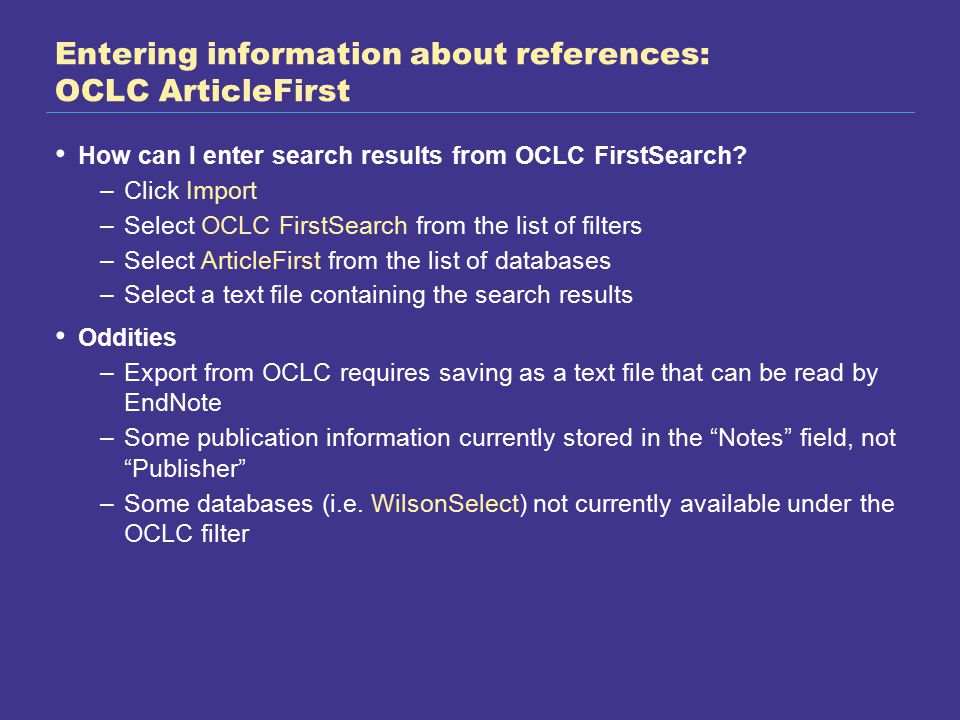 Entering information about references:
OCLC ArticleFirst

• How can I enter search results from OCLC FirstSearch?
  – Click Import
  – Select OCLC FirstSearch from the list of filters
  – Select ArticleFirst from the list of databases
  – Select a text file containing the search results

• Oddities
  – Export from OCLC requires saving as a text file that can be read by EndNote
  – Some publication information currently stored in the “Notes” field, not “Publisher”
  – Some databases (i.e. WilsonSelect) not currently available under the OCLC filter